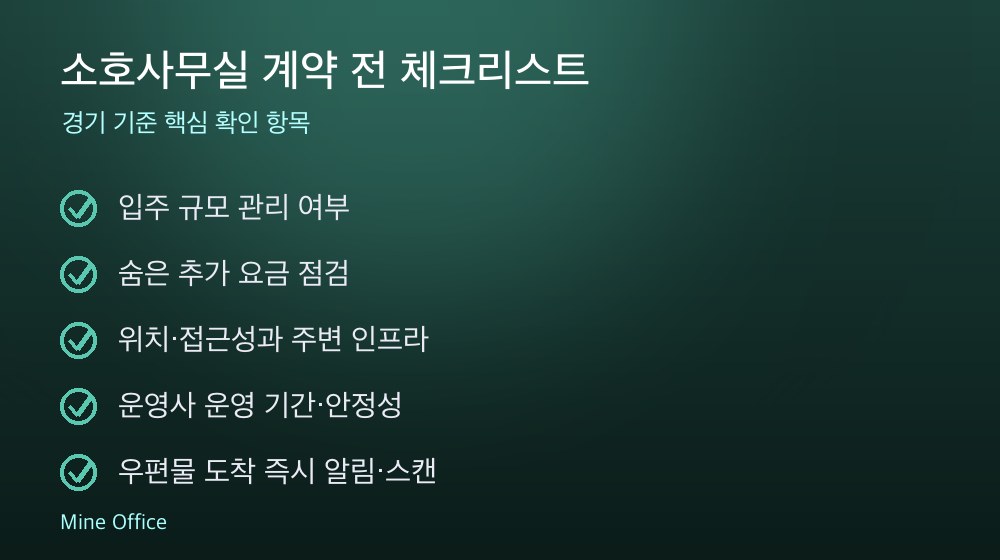 소호사무실 계약 전 체크리스트

경기 기준 핵심 확인 항목

입주 규모 관리 여부

숨은 추가 요금 점검

위치·접근성과 주변 인프라

운영사 운영 기간·안정성

우편물 도착 즉시 알림·스캔

Mine Office